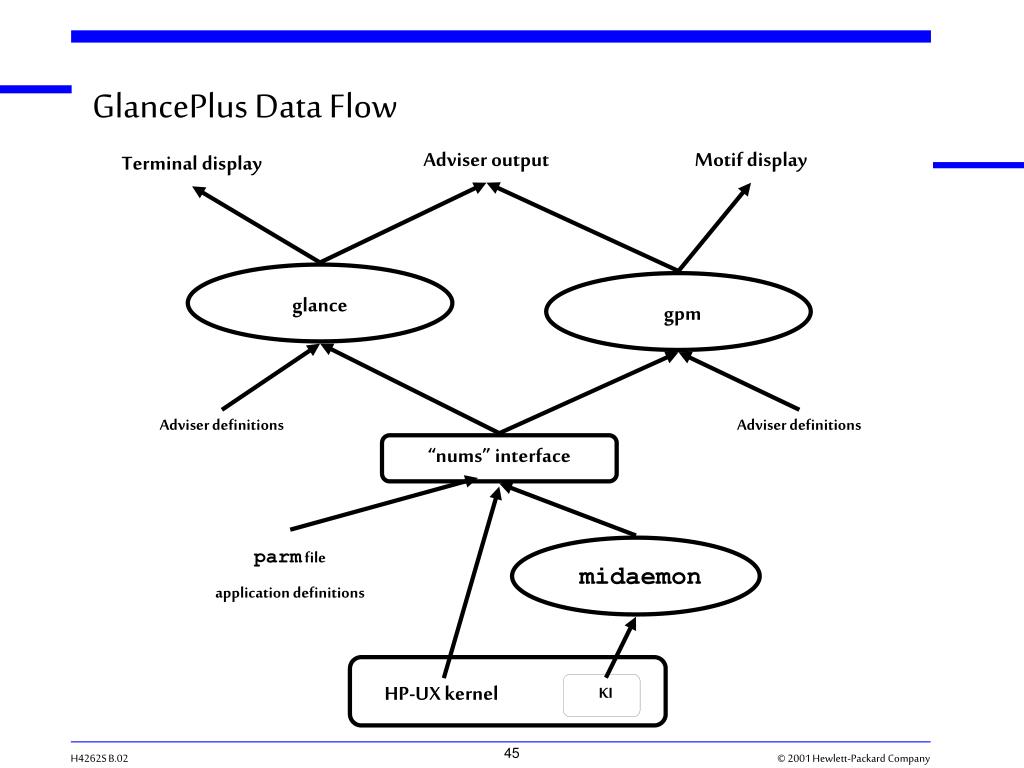 GlancePlus Data Flow

Terminal display

Adviser output

Motif display

glance

gpm

Adviser definitions

Adviser definitions

“nums” interface

parm file

application definitions

midaemon

HP-UX kernel

KI

H4262S B.02

45

© 2001 Hewlett-Packard Company